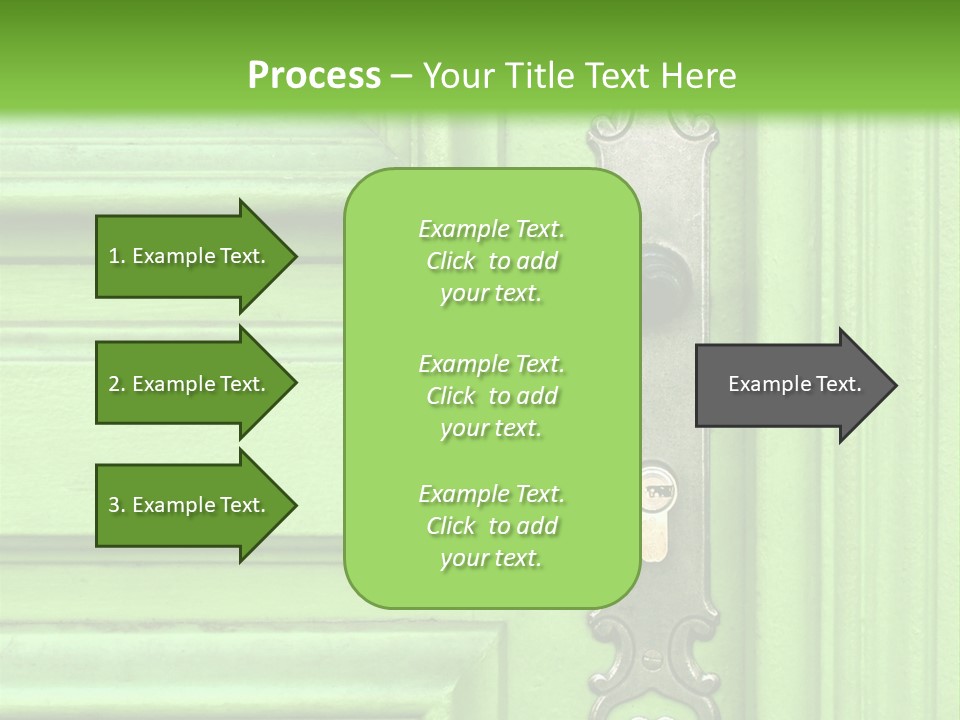 Process – Your Title Text Here

1. Example Text.

2. Example Text.

3. Example Text.

Example Text. Click to add your text.

Example Text. Click to add your text.

Example Text. Click to add your text.

Example Text.